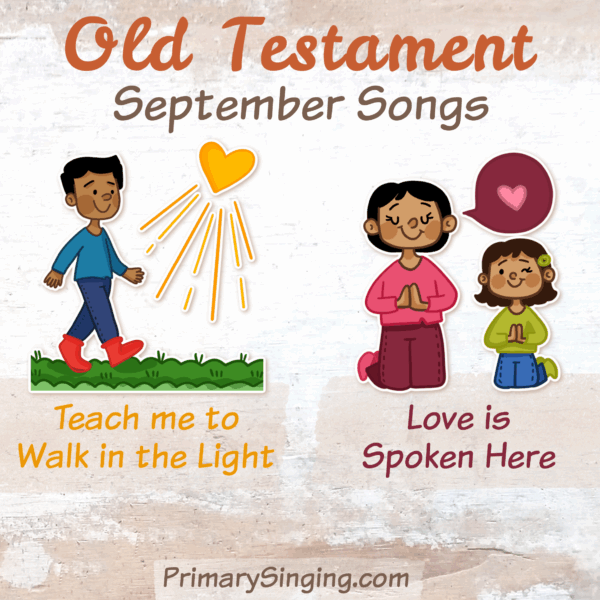 Old Testament
September Songs

Teach me to Walk in the Light

Love is Spoken Here

PrimarySinging.com